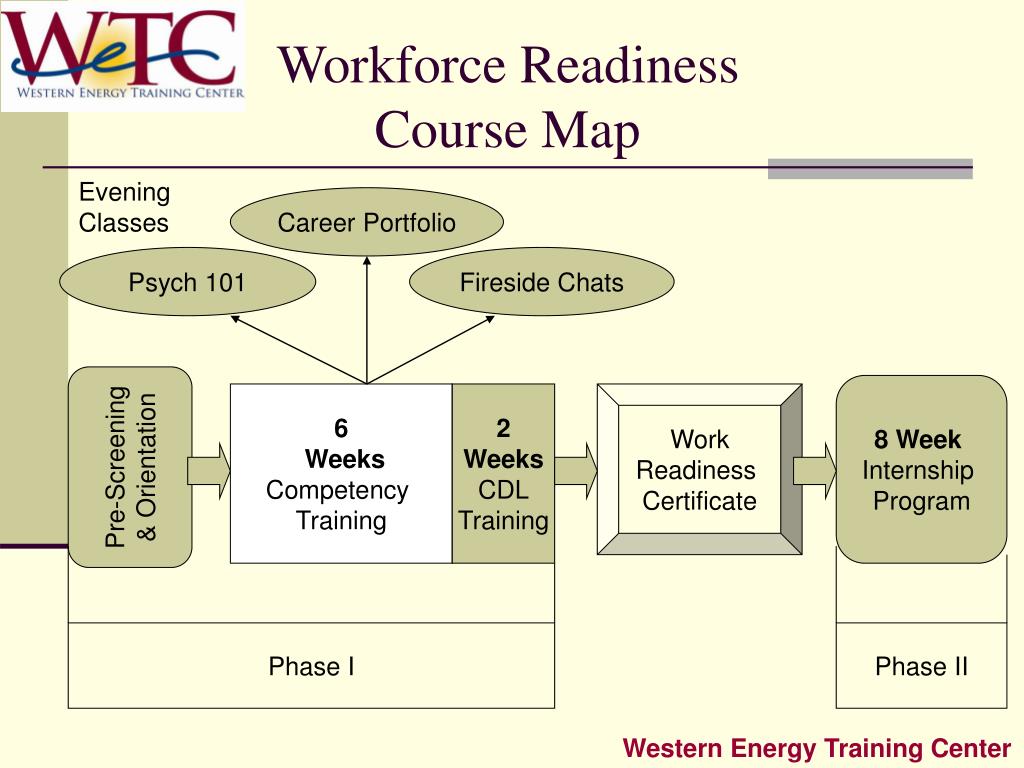 WeTC
WESTERN ENERGY TRAINING CENTER

Workforce Readiness
Course Map

Evening Classes

Career Portfolio

Psych 101

Fireside Chats

Pre-Screening & Orientation

6 Weeks Competency Training

2 Weeks CDL Training

Work Readiness Certificate

8 Week Internship Program

Phase I

Phase II

Western Energy Training Center